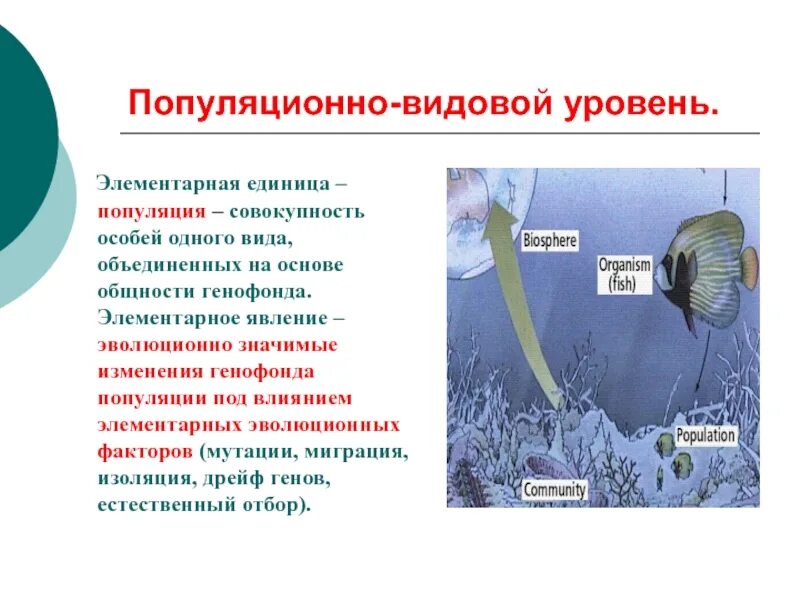 Популяционно-видовой уровень.

Элементарная единица – популяция – совокупность особей одного вида, объединенных на основе общности генофонда.
Элементарное явление – эволюционно значимые изменения генофонда популяции под влиянием элементарных эволюционных факторов (мутации, миграция, изоляция, дрейф генов, естественный отбор).

Biosphere
Organism (fish)
Population
Community